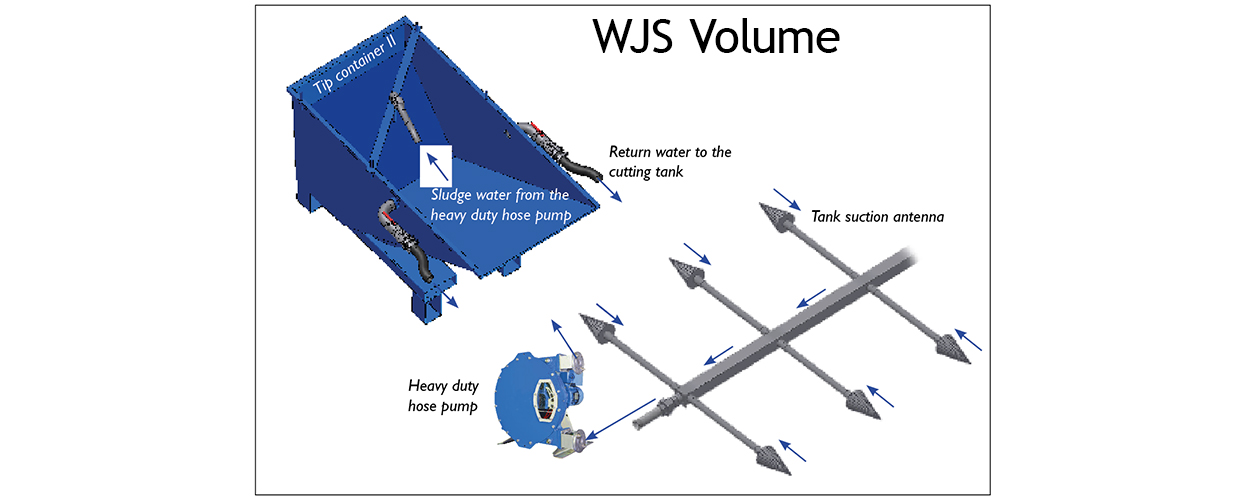 WJS Volume

Tip container II

Return water to the cutting tank

Sludge water from the heavy duty hose pump

Tank suction antenna

Heavy duty hose pump